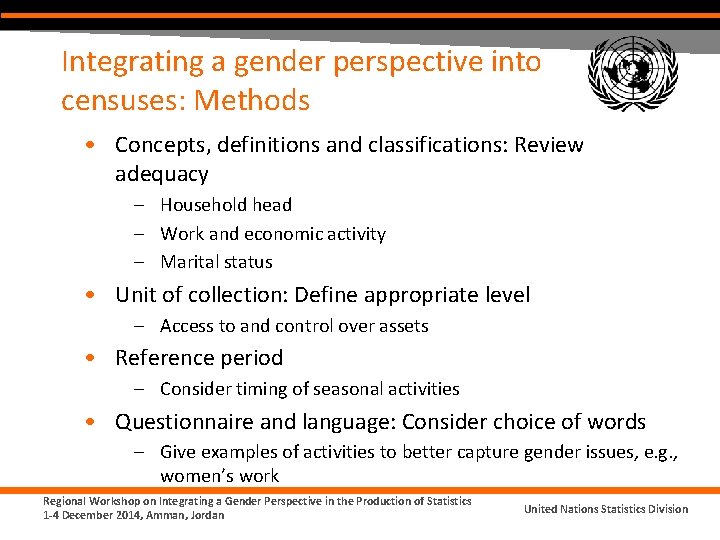 Integrating a gender perspective into censuses: Methods

• Concepts, definitions and classifications: Review adequacy
  – Household head
  – Work and economic activity
  – Marital status
• Unit of collection: Define appropriate level
  – Access to and control over assets
• Reference period
  – Consider timing of seasonal activities
• Questionnaire and language: Consider choice of words
  – Give examples of activities to better capture gender issues, e.g., women's work

Regional Workshop on Integrating a Gender Perspective in the Production of Statistics
1-4 December 2014, Amman, Jordan

United Nations Statistics Division